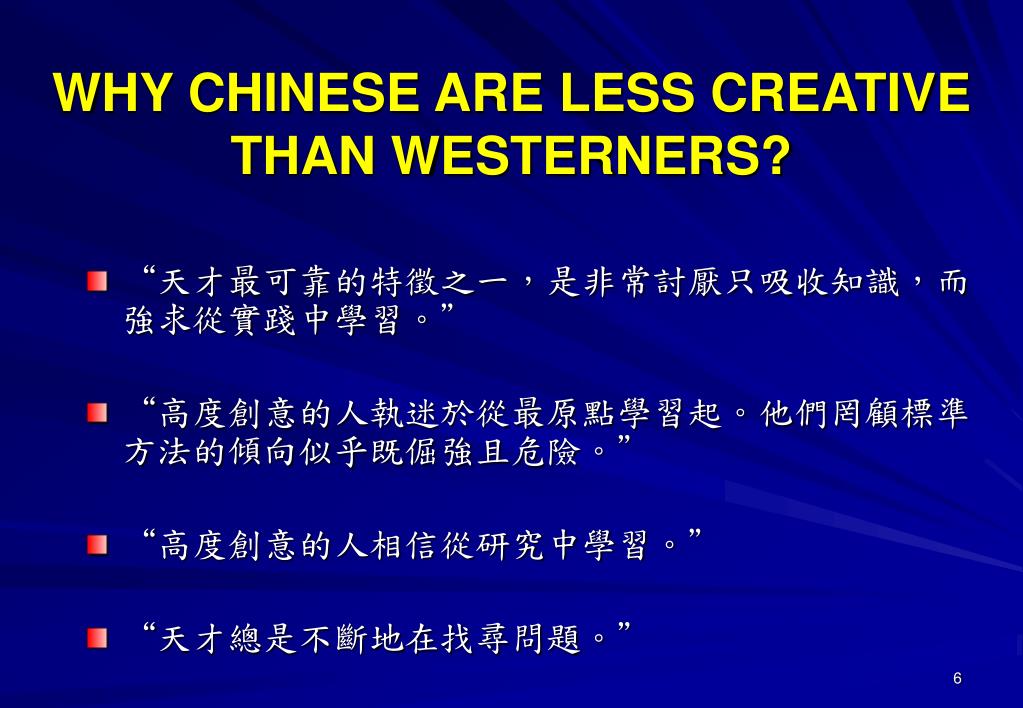 WHY CHINESE ARE LESS CREATIVE THAN WESTERNERS?

“天才最可靠的特徵之一，是非常討厭只吸收知識，而強求從實踐中學習。”

“高度創意的人執迷於從最原點學習起。他們罔顧標準方法的傾向似乎既倔強且危險。”

“高度創意的人相信從研究中學習。”

“天才總是不斷地在找尋問題。”

6